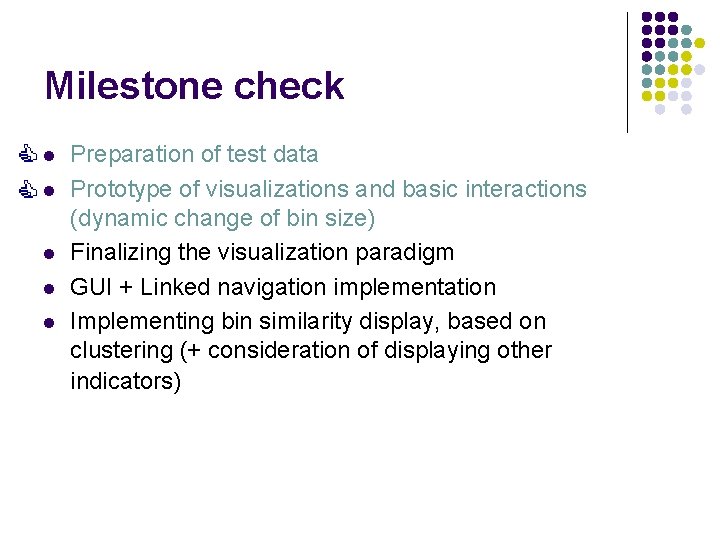 Milestone check

- Preparation of test data
- Prototype of visualizations and basic interactions (dynamic change of bin size)
- Finalizing the visualization paradigm
- GUI + Linked navigation implementation
- Implementing bin similarity display, based on clustering (+ consideration of displaying other indicators)